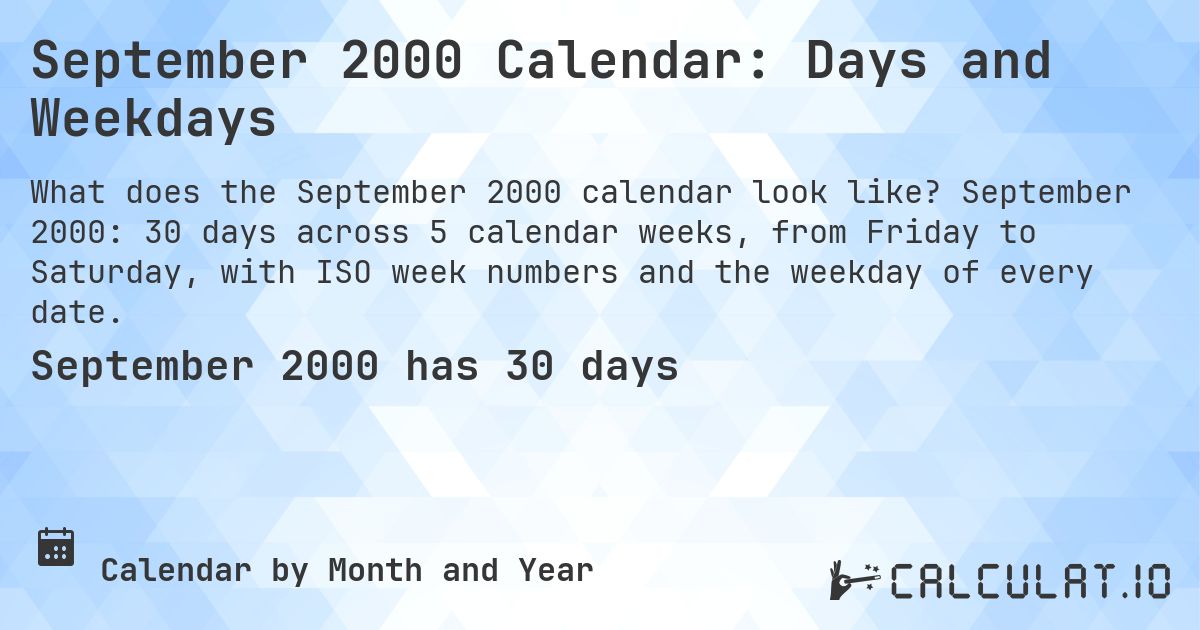 September 2000 Calendar: Days and Weekdays

What does the September 2000 calendar look like? September 2000: 30 days across 5 calendar weeks, from Friday to Saturday, with ISO week numbers and the weekday of every date.

September 2000 has 30 days

Calendar by Month and Year

CALCULAT.IO